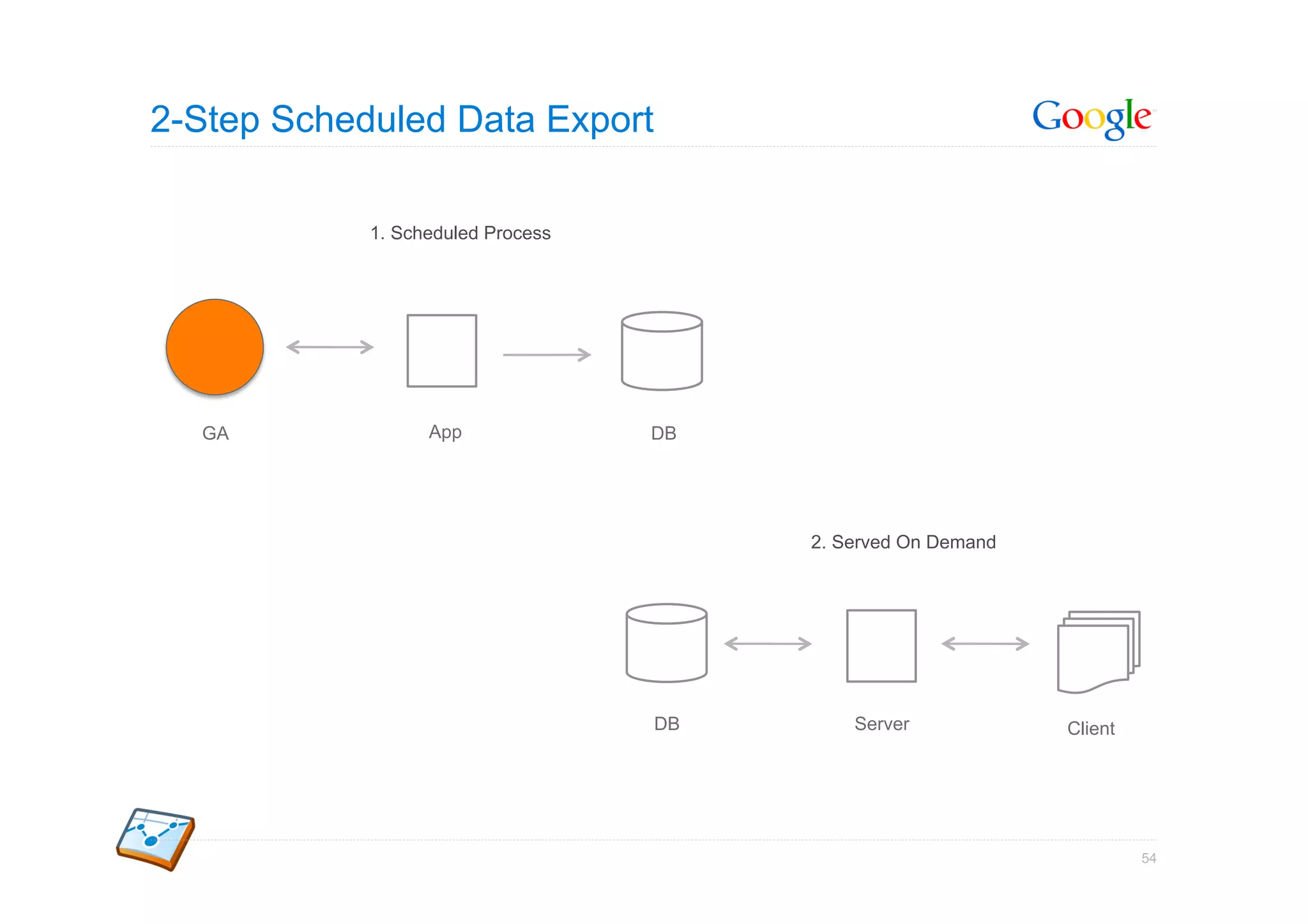 2-Step Scheduled Data Export

Google

1. Scheduled Process

GA

App

DB

2. Served On Demand

DB

Server

Client

54